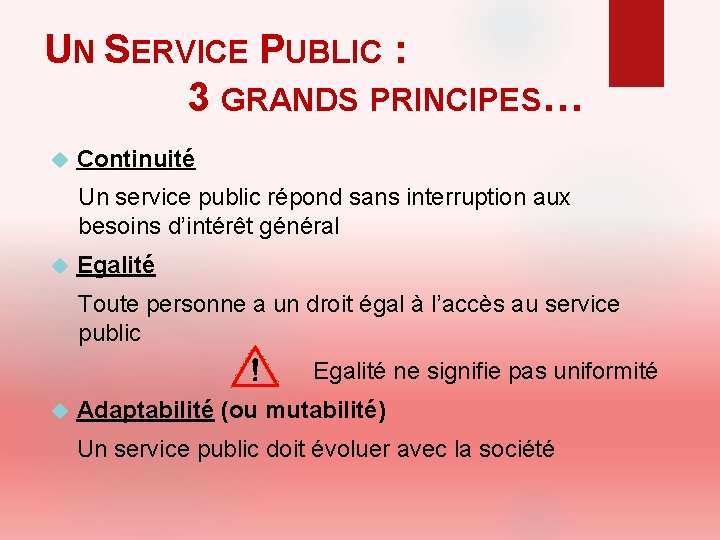 UN SERVICE PUBLIC :
3 GRANDS PRINCIPES…

Continuité

Un service public répond sans interruption aux besoins d'intérêt général

Egalité

Toute personne a un droit égal à l'accès au service public

! Egalité ne signifie pas uniformité

Adaptabilité (ou mutabilité)

Un service public doit évoluer avec la société